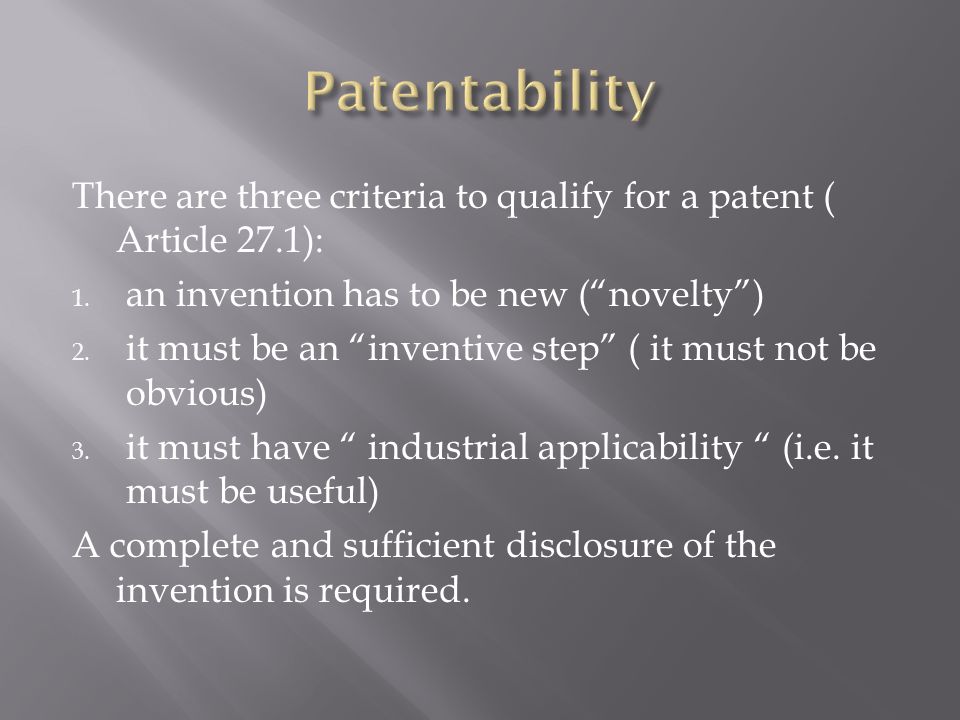 Patentability

There are three criteria to qualify for a patent ( Article 27.1):

1. an invention has to be new (“novelty”)
2. it must be an “inventive step” ( it must not be obvious)
3. it must have “ industrial applicability “ (i.e. it must be useful)

A complete and sufficient disclosure of the invention is required.